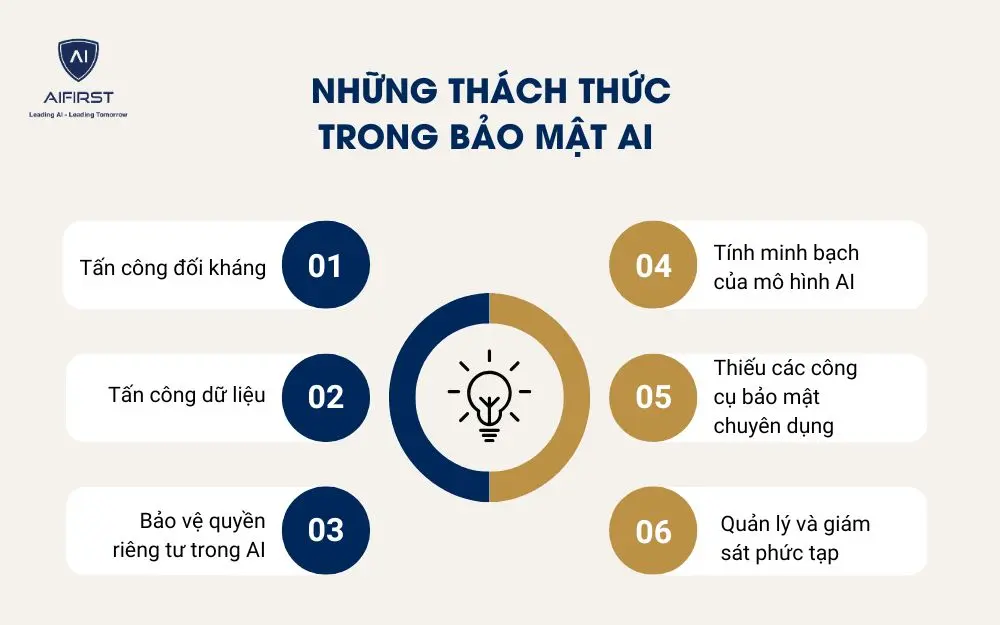 AI
AIFIRST
Leading AI - Leading Tomorrow

NHỮNG THÁCH THỨC TRONG BẢO MẬT AI

Tấn công đối kháng 01

Tấn công dữ liệu 02

Bảo vệ quyền riêng tư trong AI 03

04 Tính minh bạch của mô hình AI

05 Thiếu các công cụ bảo mật chuyên dụng

06 Quản lý và giám sát phức tạp